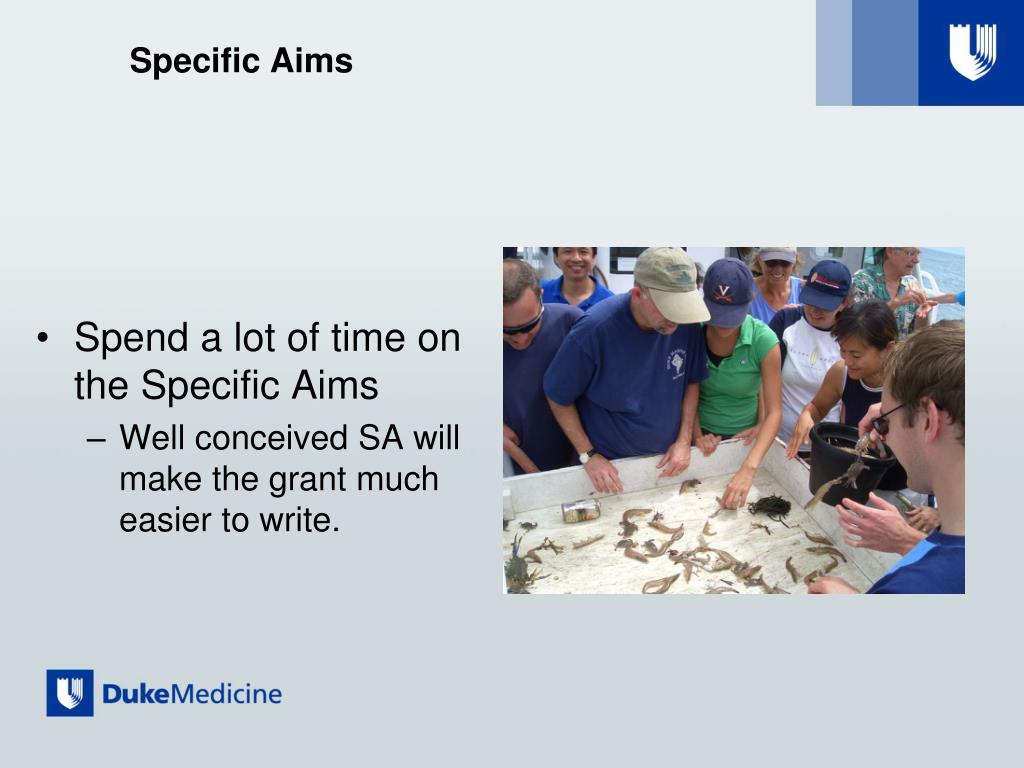 Specific Aims

• Spend a lot of time on the Specific Aims
  – Well conceived SA will make the grant much easier to write.

DukeMedicine